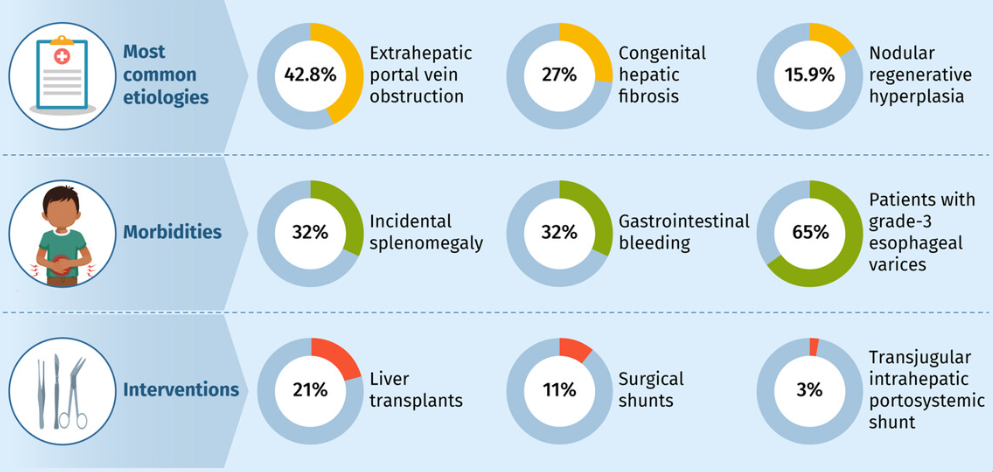 Most common etiologies

42.8%
Extrahepatic portal vein obstruction

27%
Congenital hepatic fibrosis

15.9%
Nodular regenerative hyperplasia

Morbidities

32%
Incidental splenomegaly

32%
Gastrointestinal bleeding

65%
Patients with grade-3 esophageal varices

Interventions

21%
Liver transplants

11%
Surgical shunts

3%
Transjugular intrahepatic portosystemic shunt